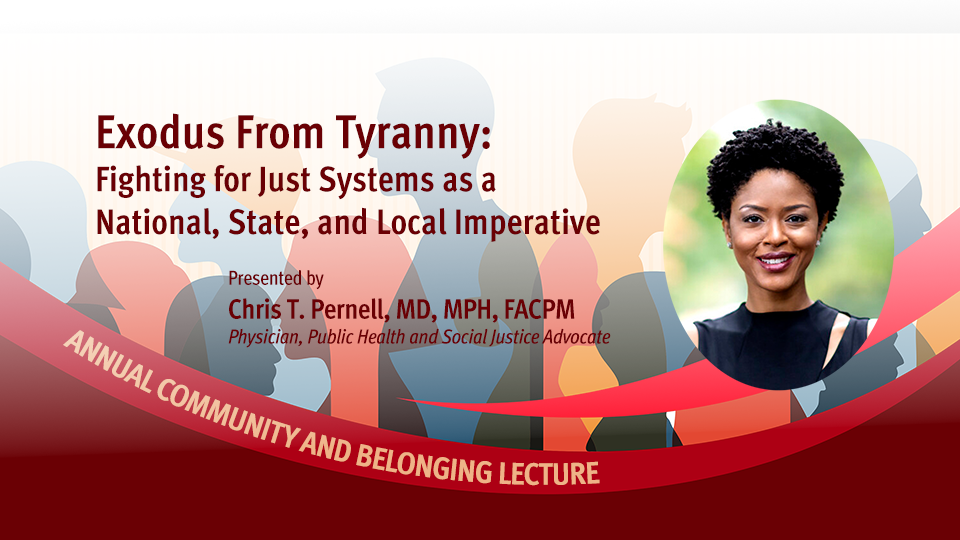 Exodus From Tyranny:
Fighting for Just Systems as a National, State, and Local Imperative

Presented by
Chris T. Pernell, MD, MPH, FACPM
Physician, Public Health and Social Justice Advocate

ANNUAL COMMUNITY AND BELONGING LECTURE